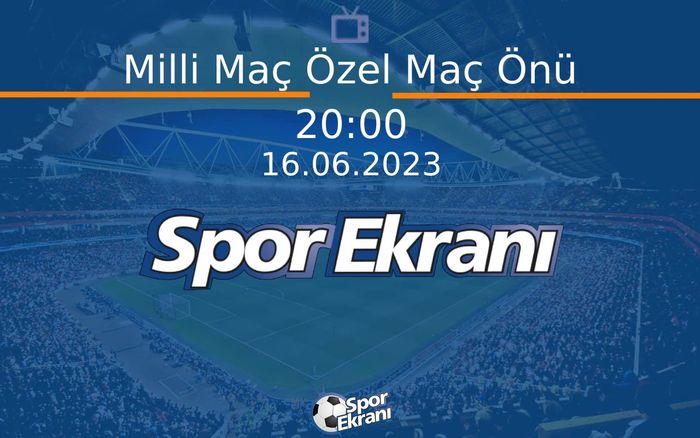 Milli Maç Özel Maç Önü

20:00

16.06.2023

Spor Ekranı

Spor Ekranı